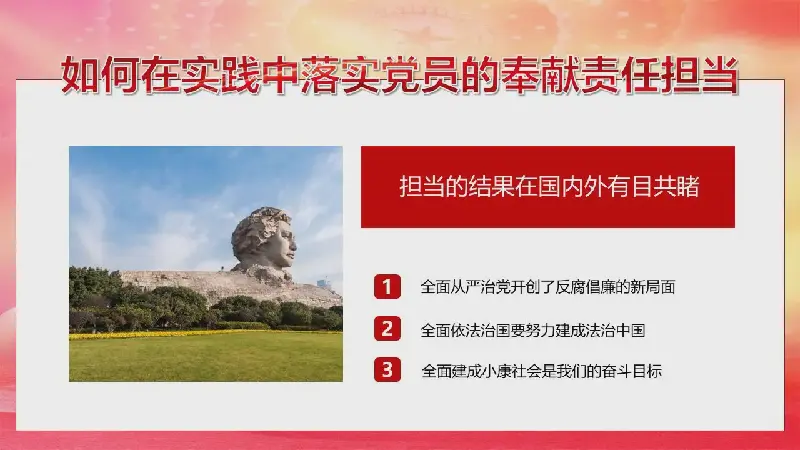 如何在实践中落实党员的奉献责任担当

担当的结果在国内外有目共睹

1 全面从严治党开创了反腐倡廉的新局面

2 全面依法治国要努力建成法治中国

3 全面建成小康社会是我们的奋斗目标